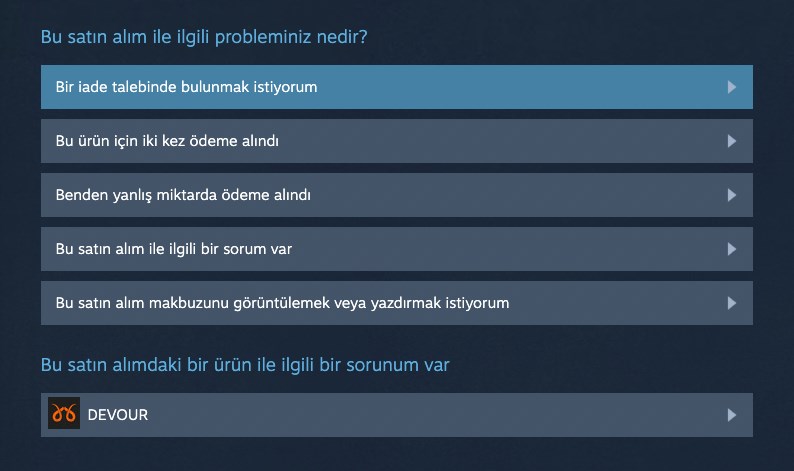 Bu satın alım ile ilgili probleminiz nedir?

Bir iade talebinde bulunmak istiyorum

Bu ürün için iki kez ödeme alındı

Benden yanlış miktarda ödeme alındı

Bu satın alım ile ilgili bir sorum var

Bu satın alım makbuzunu görüntülemek veya yazdırmak istiyorum

Bu satın alımdaki bir ürün ile ilgili bir sorunum var

DEVOUR